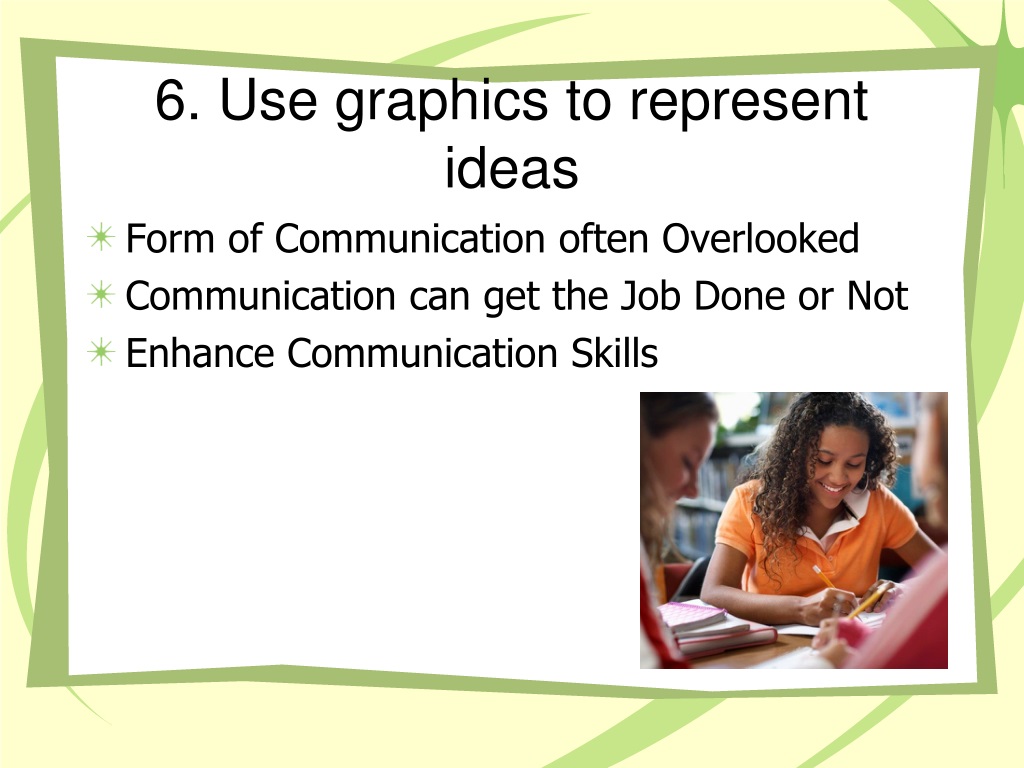 6. Use graphics to represent ideas

Form of Communication often Overlooked
Communication can get the Job Done or Not
Enhance Communication Skills